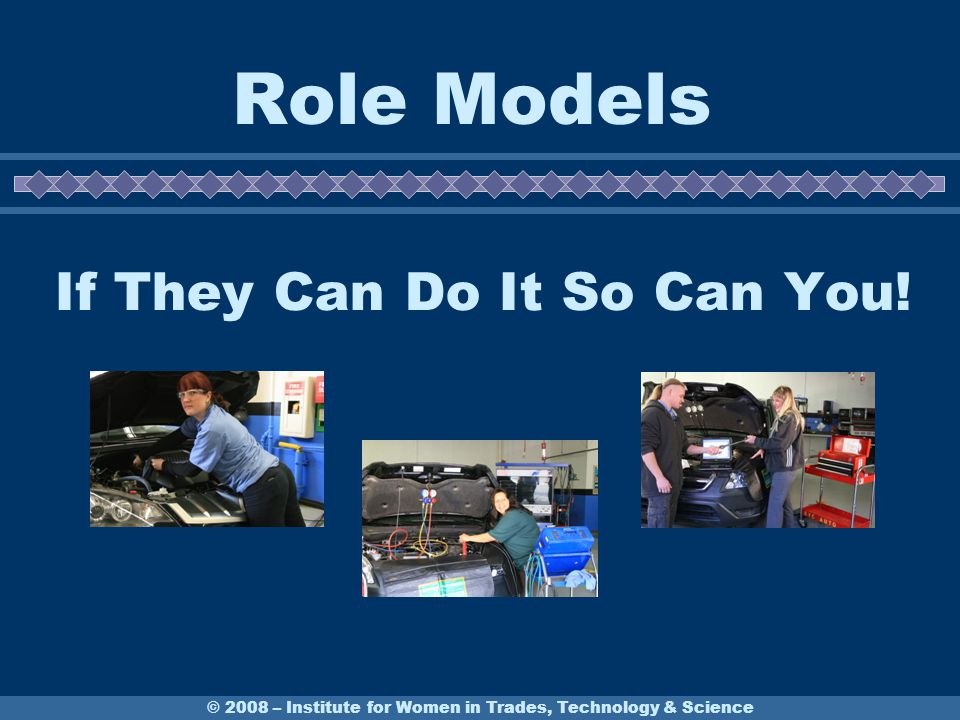 Role Models

If They Can Do It So Can You!

© 2008 – Institute for Women in Trades, Technology & Science